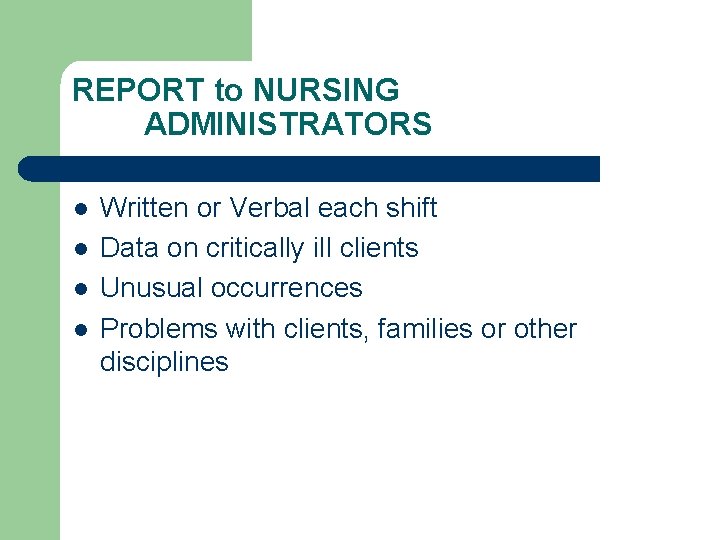 REPORT to NURSING ADMINISTRATORS

- Written or Verbal each shift
- Data on critically ill clients
- Unusual occurrences
- Problems with clients, families or other disciplines